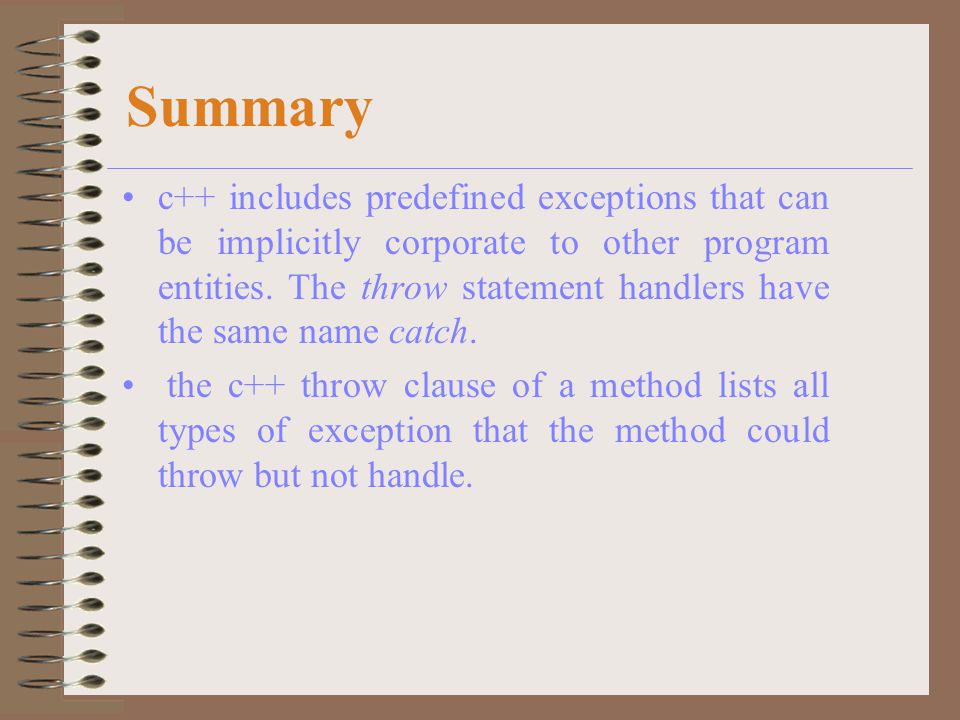 Summary

• c++ includes predefined exceptions that can be implicitly corporate to other program entities. The throw statement handlers have the same name catch.

• the c++ throw clause of a method lists all types of exception that the method could throw but not handle.